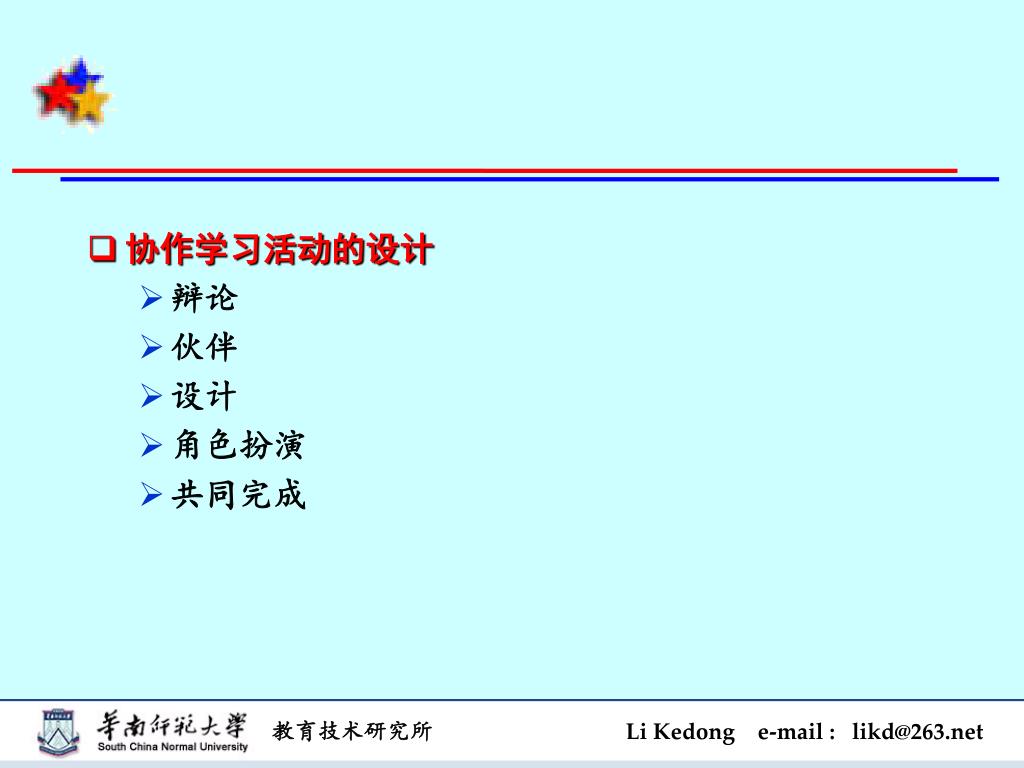 ❑ 协作学习活动的设计

➢ 辩论
➢ 伙伴
➢ 设计
➢ 角色扮演
➢ 共同完成

华南师范大学
South China Normal University
教育技术研究所
Li Kedong e-mail : likd@263.net